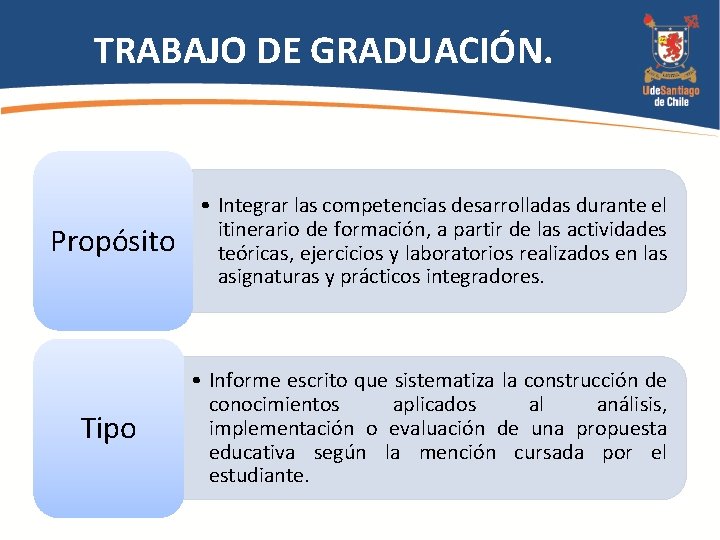 TRABAJO DE GRADUACIÓN.

UdeSantiago de Chile

Propósito

• Integrar las competencias desarrolladas durante el itinerario de formación, a partir de las actividades teóricas, ejercicios y laboratorios realizados en las asignaturas y prácticos integradores.

Tipo

• Informe escrito que sistematiza la construcción de conocimientos aplicados al análisis, implementación o evaluación de una propuesta educativa según la mención cursada por el estudiante.